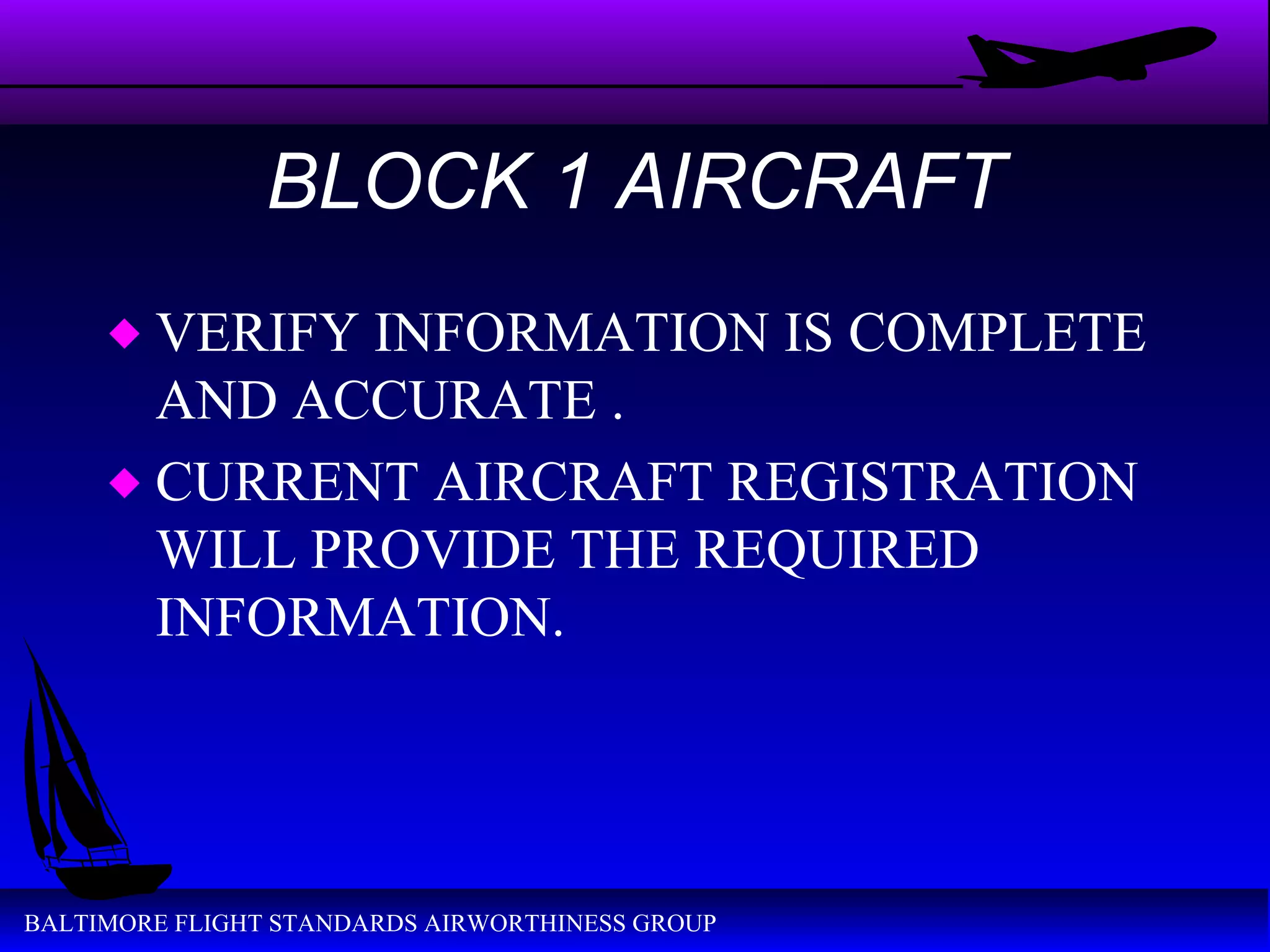 BLOCK 1 AIRCRAFT

◆ VERIFY INFORMATION IS COMPLETE AND ACCURATE .

◆ CURRENT AIRCRAFT REGISTRATION WILL PROVIDE THE REQUIRED INFORMATION.

BALTIMORE FLIGHT STANDARDS AIRWORTHINESS GROUP